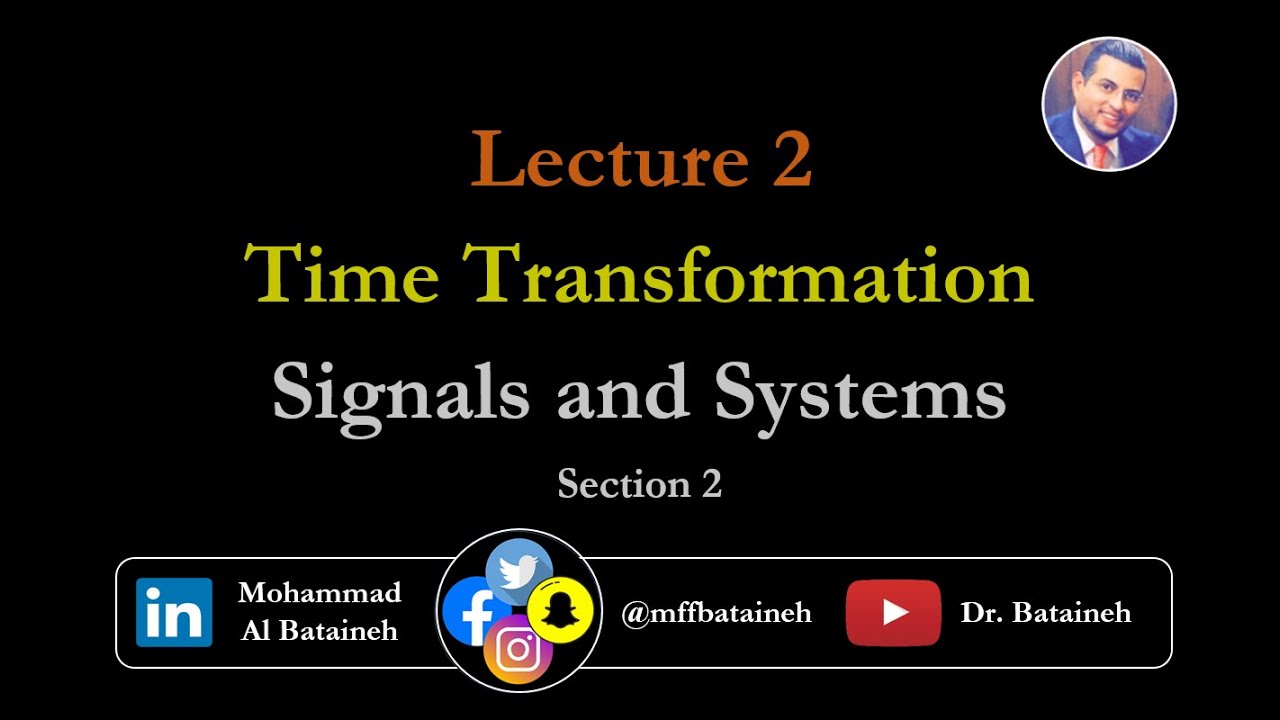 Lecture 2

Time Transformation

Signals and Systems

Section 2

in Mohammad Al Bataineh

f

@mffbataineh

Dr. Bataineh